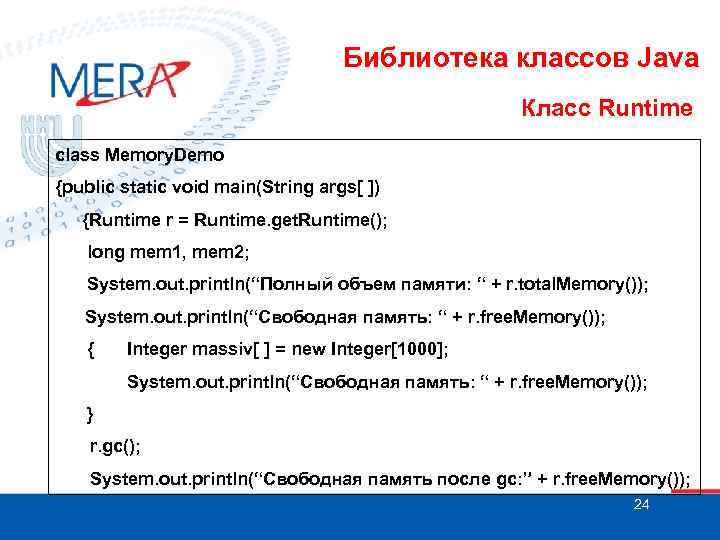 MERA

Библиотека классов Java

Класс Runtime

class MemoryDemo
{public static void main(String args[ ])
{Runtime r = Runtime.getRuntime();
long mem1, mem2;
System.out.println(“Полный объем памяти: “ + r.totalMemory());
System.out.println(“Свободная память: “ + r.freeMemory());
{ Integer massiv[ ] = new Integer[1000];
System.out.println(“Свободная память: “ + r.freeMemory());
}
r.gc();
System.out.println(“Свободная память после gc:” + r.freeMemory());

24